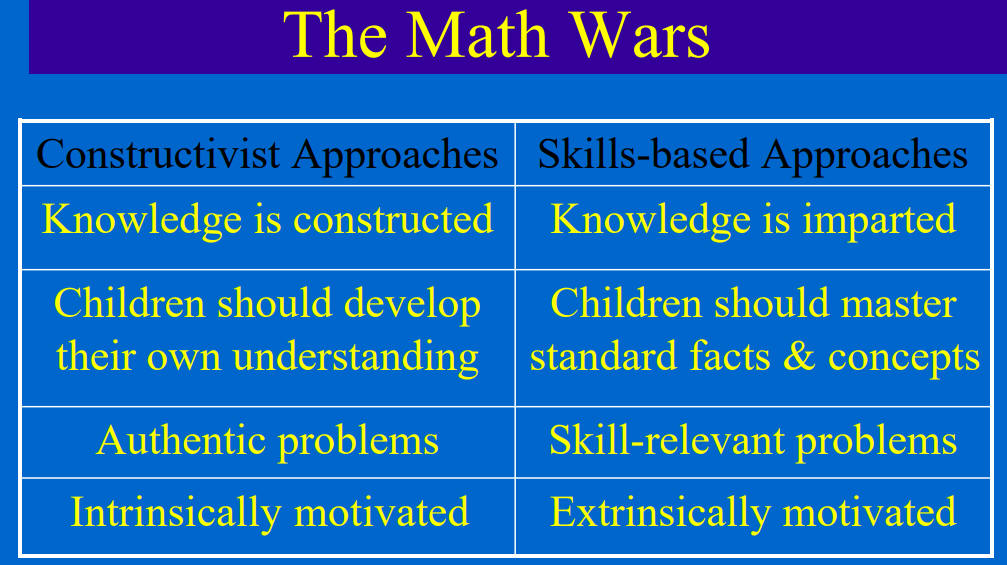 The Math Wars

| Constructivist Approaches | Skills-based Approaches |
|---|---|
| Knowledge is constructed | Knowledge is imparted |
| Children should develop their own understanding | Children should master standard facts & concepts |
| Authentic problems | Skill-relevant problems |
| Intrinsically motivated | Extrinsically motivated |